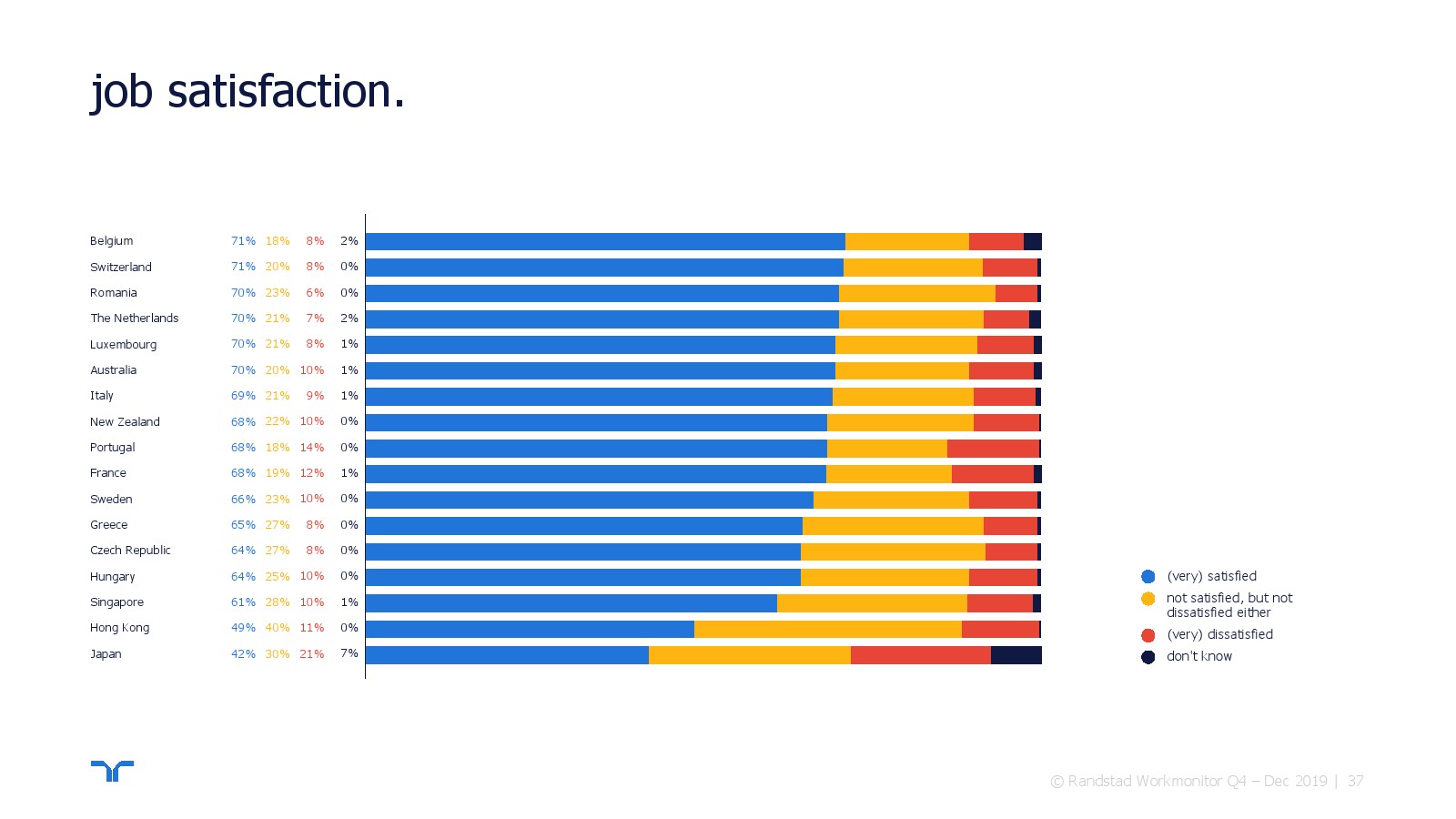 job satisfaction.

| | | | | |
|---|---|---|---|---|
| Belgium | 71% | 18% | 8% | 2% |
| Switzerland | 71% | 20% | 8% | 0% |
| Romania | 70% | 23% | 6% | 0% |
| The Netherlands | 70% | 21% | 7% | 2% |
| Luxembourg | 70% | 21% | 8% | 1% |
| Australia | 70% | 20% | 10% | 1% |
| Italy | 69% | 21% | 9% | 1% |
| New Zealand | 68% | 22% | 10% | 0% |
| Portugal | 68% | 18% | 14% | 0% |
| France | 68% | 19% | 12% | 1% |
| Sweden | 66% | 23% | 10% | 0% |
| Greece | 65% | 27% | 8% | 0% |
| Czech Republic | 64% | 27% | 8% | 0% |
| Hungary | 64% | 25% | 10% | 0% |
| Singapore | 61% | 28% | 10% | 1% |
| Hong Kong | 49% | 40% | 11% | 0% |
| Japan | 42% | 30% | 21% | 7% |

(very) satisfied
not satisfied, but not dissatisfied either
(very) dissatisfied
don't know

© Randstad Workmonitor Q4 – Dec 2019 | 37